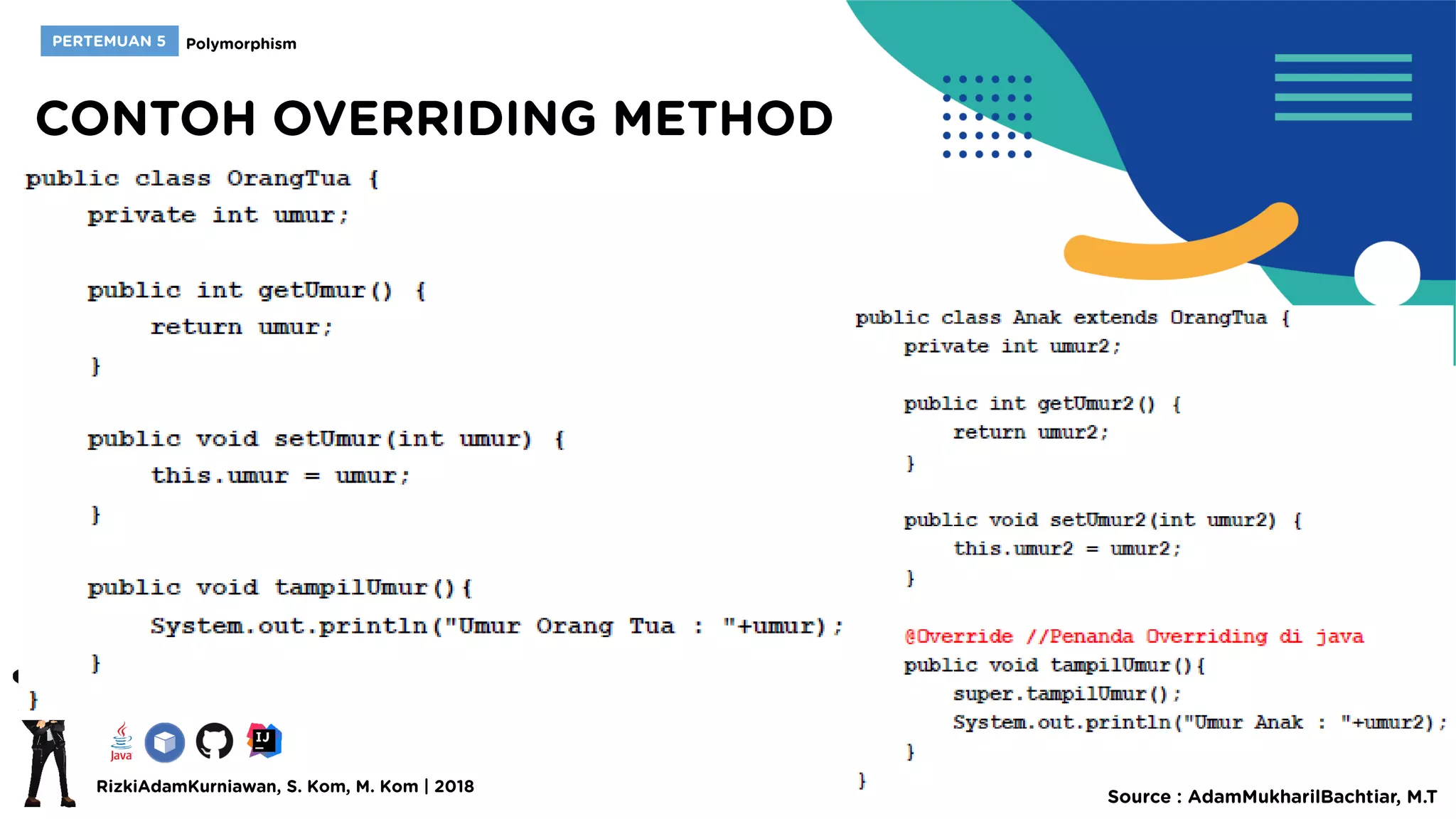 PERTEMUAN 5 Polymorphism

CONTOH OVERRIDING METHOD

public class OrangTua {
    private int umur;

    public int getUmur() {
        return umur;
    }

    public void setUmur(int umur) {
        this.umur = umur;
    }

    public void tampilUmur(){
        System.out.println("Umur Orang Tua : "+umur);
    }
}

public class Anak extends OrangTua {
    private int umur2;

    public int getUmur2() {
        return umur2;
    }

    public void setUmur2(int umur2) {
        this.umur2 = umur2;
    }

    @Override //Penanda Overriding di java
    public void tampilUmur(){
        super.tampilUmur();
        System.out.println("Umur Anak : "+umur2);
    }
}

Java

IJ

RizkiAdamKurniawan, S. Kom, M. Kom | 2018

Source : AdamMukharilBachtiar, M.T